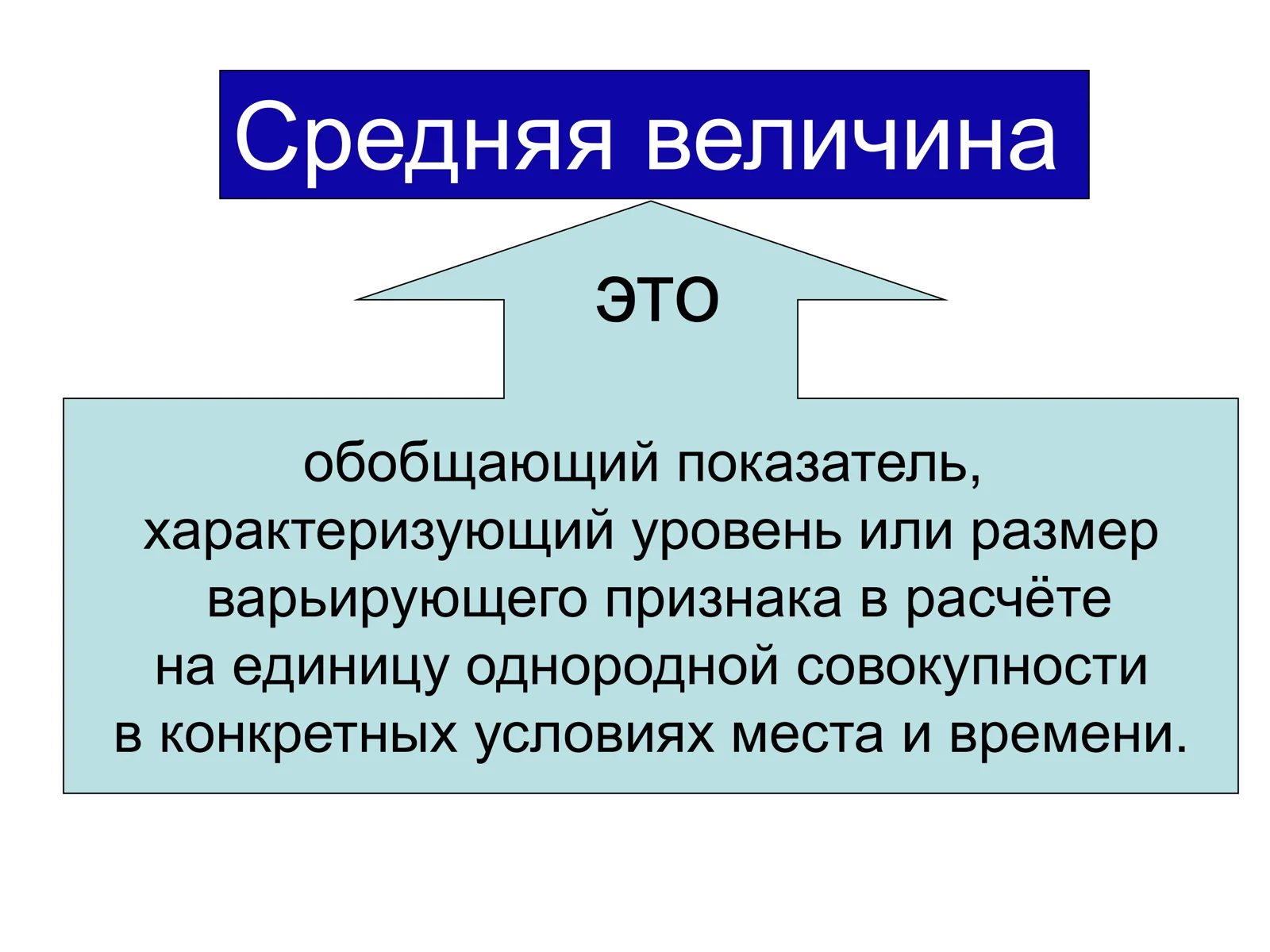 Средняя величина

это

обобщающий показатель, характеризующий уровень или размер варьирующего признака в расчёте на единицу однородной совокупности в конкретных условиях места и времени.